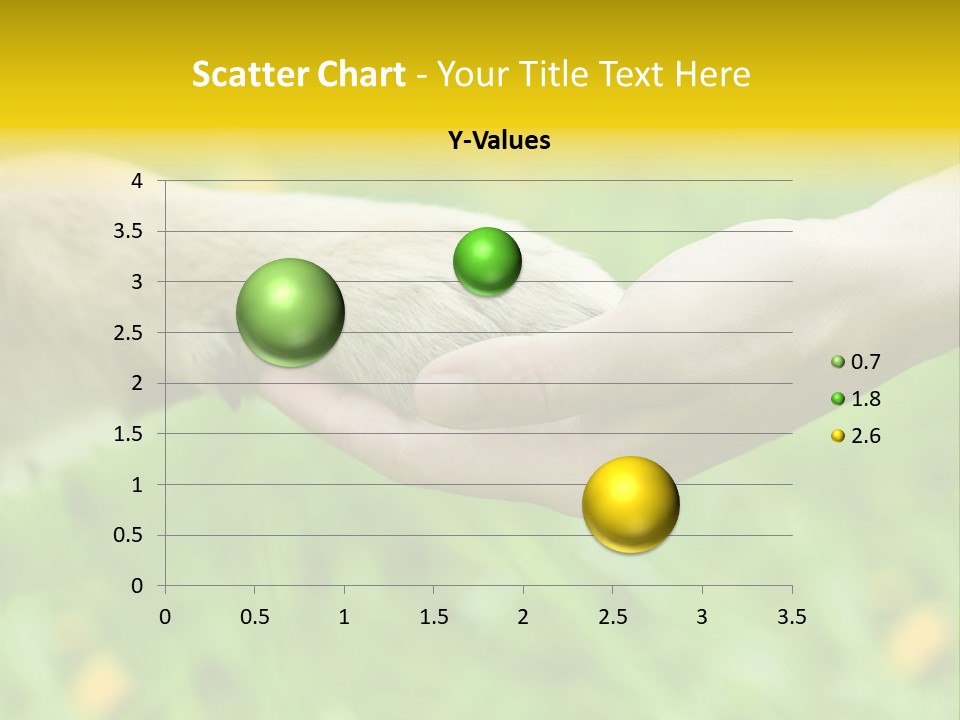 Scatter Chart - Your Title Text Here

Y-Values

4
3.5
3
2.5
2
1.5
1
0.5
0

0 0.5 1 1.5 2 2.5 3 3.5

0.7
1.8
2.6